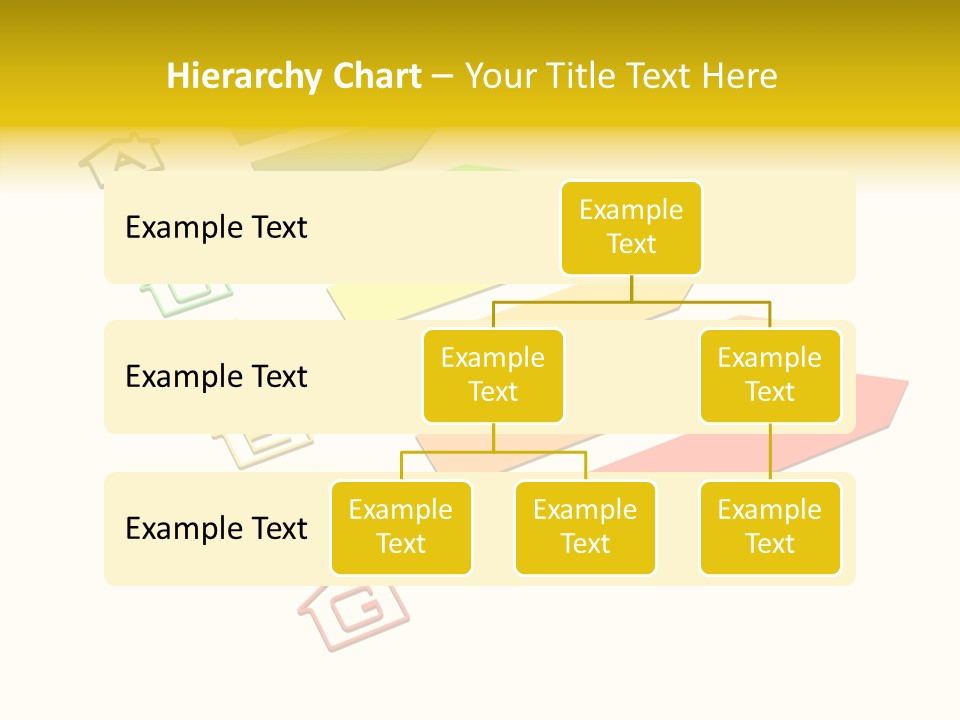 Hierarchy Chart – Your Title Text Here

Example Text

Example Text

Example Text

Example Text

Example Text

Example Text

Example Text

Example Text

Example Text

A

G